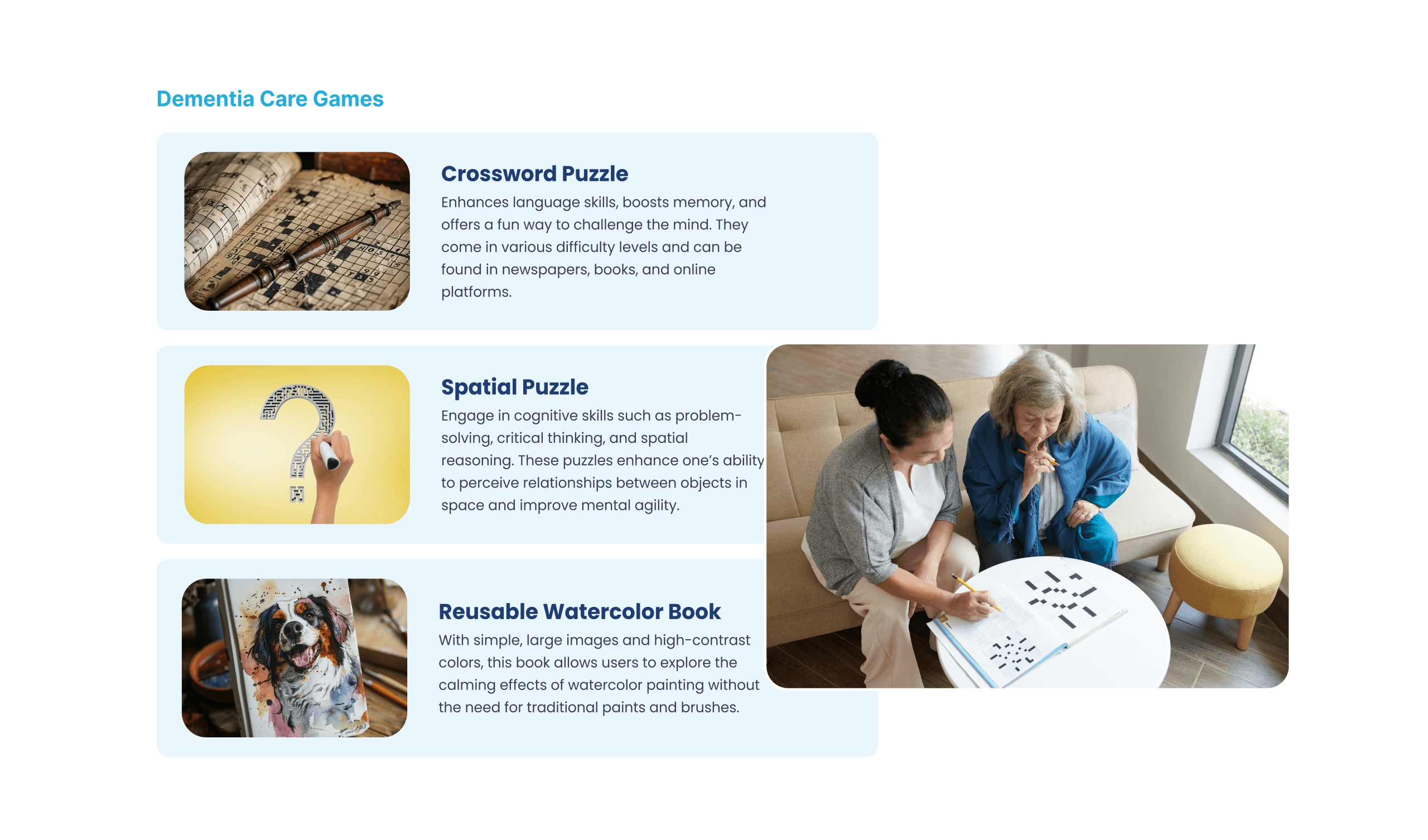 Dementia Care Games

Crossword Puzzle

Enhances language skills, boosts memory, and offers a fun way to challenge the mind. They come in various difficulty levels and can be found in newspapers, books, and online platforms.

Spatial Puzzle

Engage in cognitive skills such as problem-solving, critical thinking, and spatial reasoning. These puzzles enhance one's ability to perceive relationships between objects in space and improve mental agility.

Reusable Watercolor Book

With simple, large images and high-contrast colors, this book allows users to explore the calming effects of watercolor painting without the need for traditional paints and brushes.